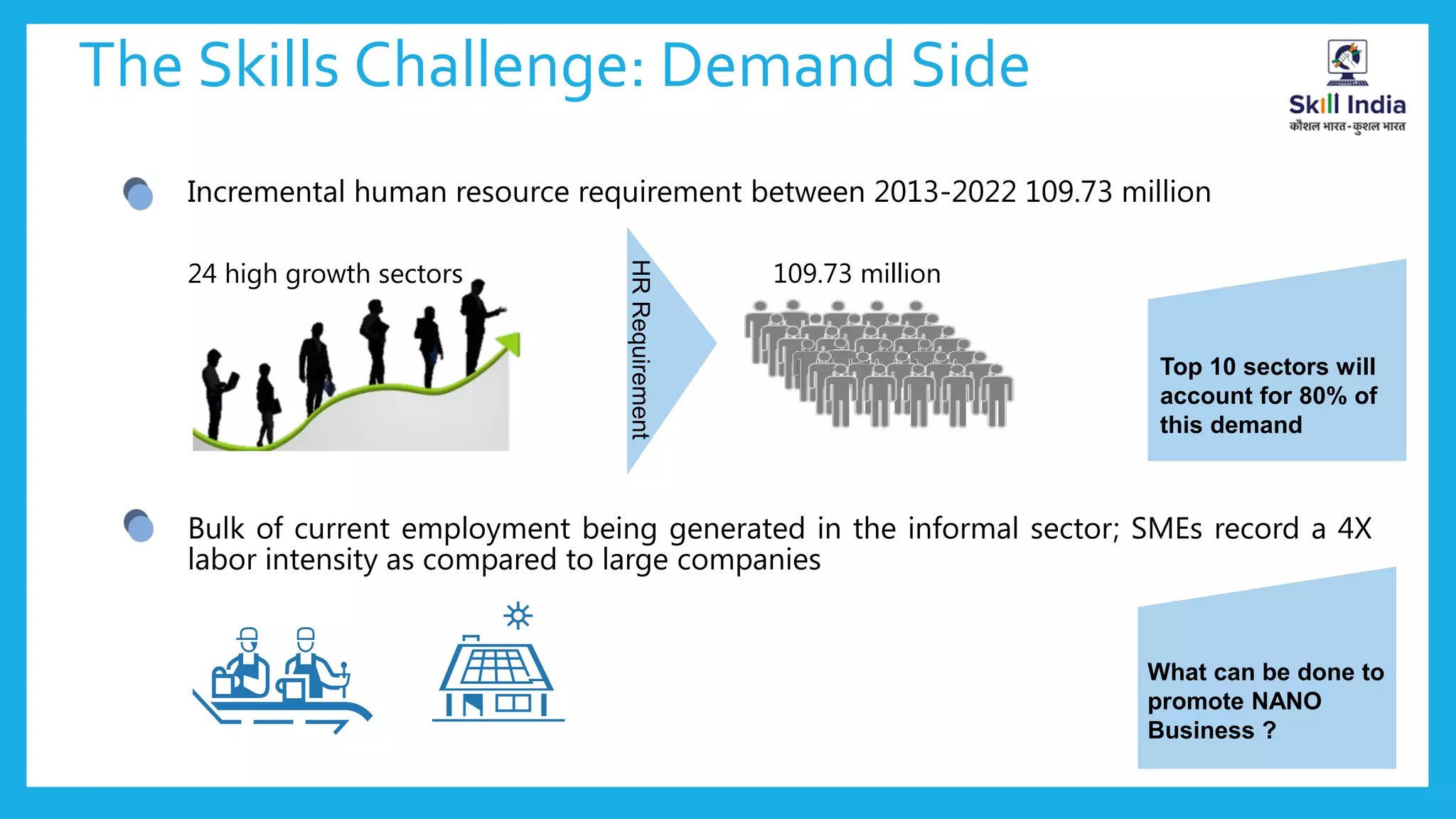 The Skills Challenge: Demand Side

Skill India
कौशल भारत-कुशल भारत

Incremental human resource requirement between 2013-2022 109.73 million

24 high growth sectors

HR Requirement

109.73 million

Top 10 sectors will account for 80% of this demand

Bulk of current employment being generated in the informal sector; SMEs record a 4X labor intensity as compared to large companies

What can be done to promote NANO Business ?